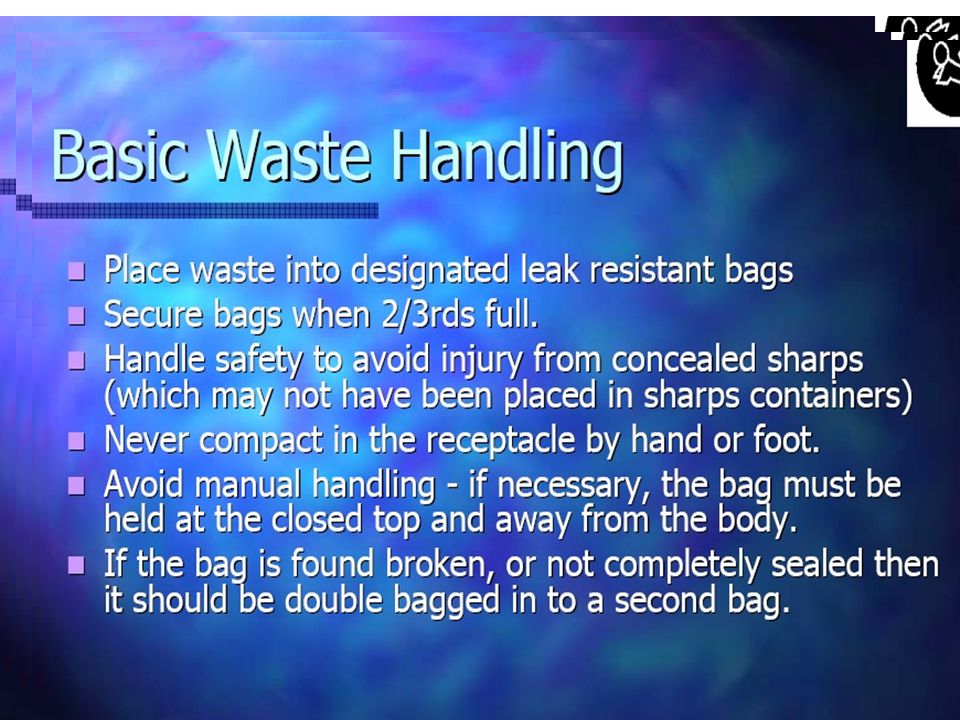 Basic Waste Handling

- Place waste into designated leak resistant bags
- Secure bags when 2/3rds full.
- Handle safety to avoid injury from concealed sharps (which may not have been placed in sharps containers)
- Never compact in the receptacle by hand or foot.
- Avoid manual handling - if necessary, the bag must be held at the closed top and away from the body.
- If the bag is found broken, or not completely sealed then it should be double bagged in to a second bag.